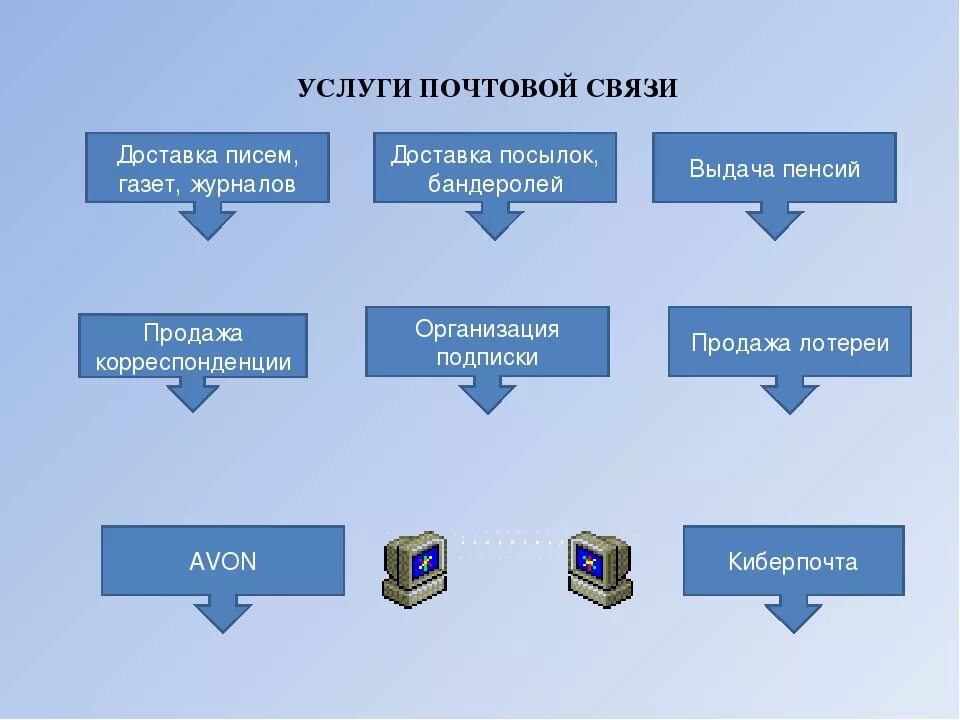 УСЛУГИ ПОЧТОВОЙ СВЯЗИ

Доставка писем, газет, журналов

Доставка посылок, бандеролей

Выдача пенсий

Продажа корреспонденции

Организация подписки

Продажа лотереи

AVON

Киберпочта